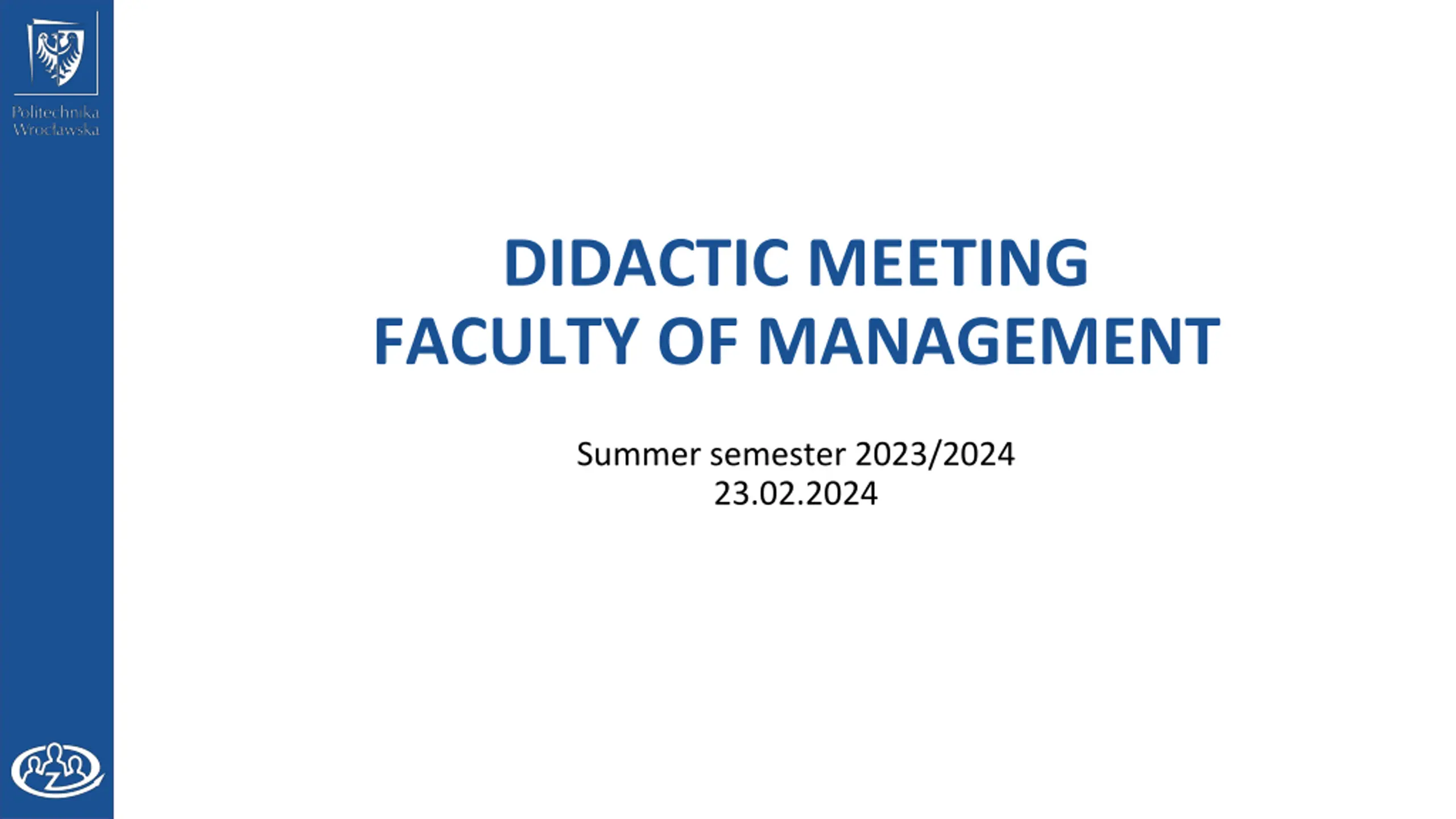 Politechnika
Wrocławska

DIDACTIC MEETING
FACULTY OF MANAGEMENT

Summer semester 2023/2024
23.02.2024